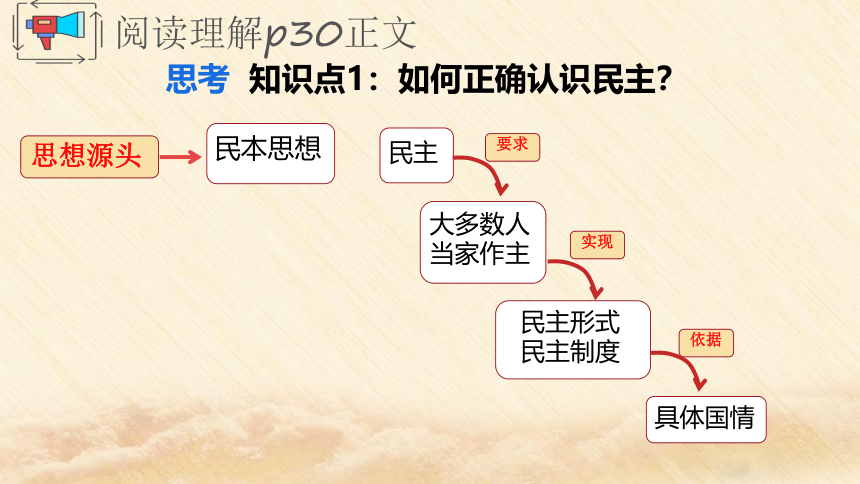 阅读理解p30正文

思考 知识点1：如何正确认识民主？

思想源头

民本思想

民主

要求

大多数人当家作主

实现

民主形式
民主制度

依据

具体国情